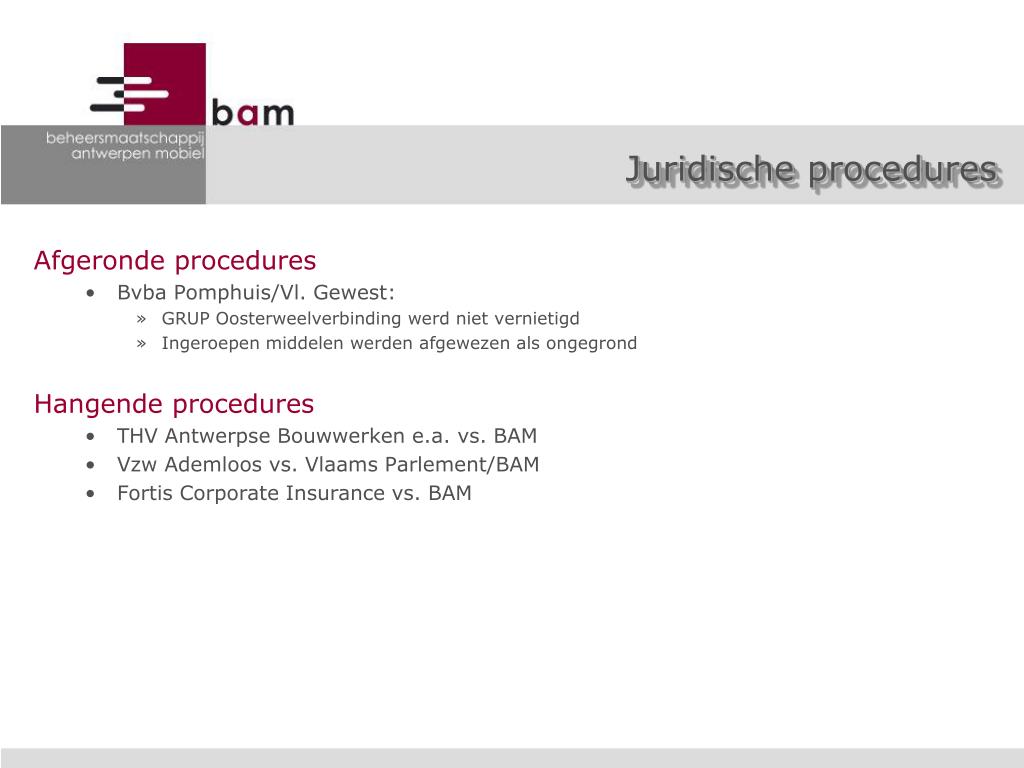 bam
beheersmaatschappij antwerpen mobiel

Juridische procedures

Afgeronde procedures
• Bvba Pomphuis/Vl. Gewest:
» GRUP Oosterweelverbinding werd niet vernietigd
» Ingeroepen middelen werden afgewezen als ongegrond

Hangende procedures
• THV Antwerpse Bouwwerken e.a. vs. BAM
• Vzw Ademloos vs. Vlaams Parlement/BAM
• Fortis Corporate Insurance vs. BAM